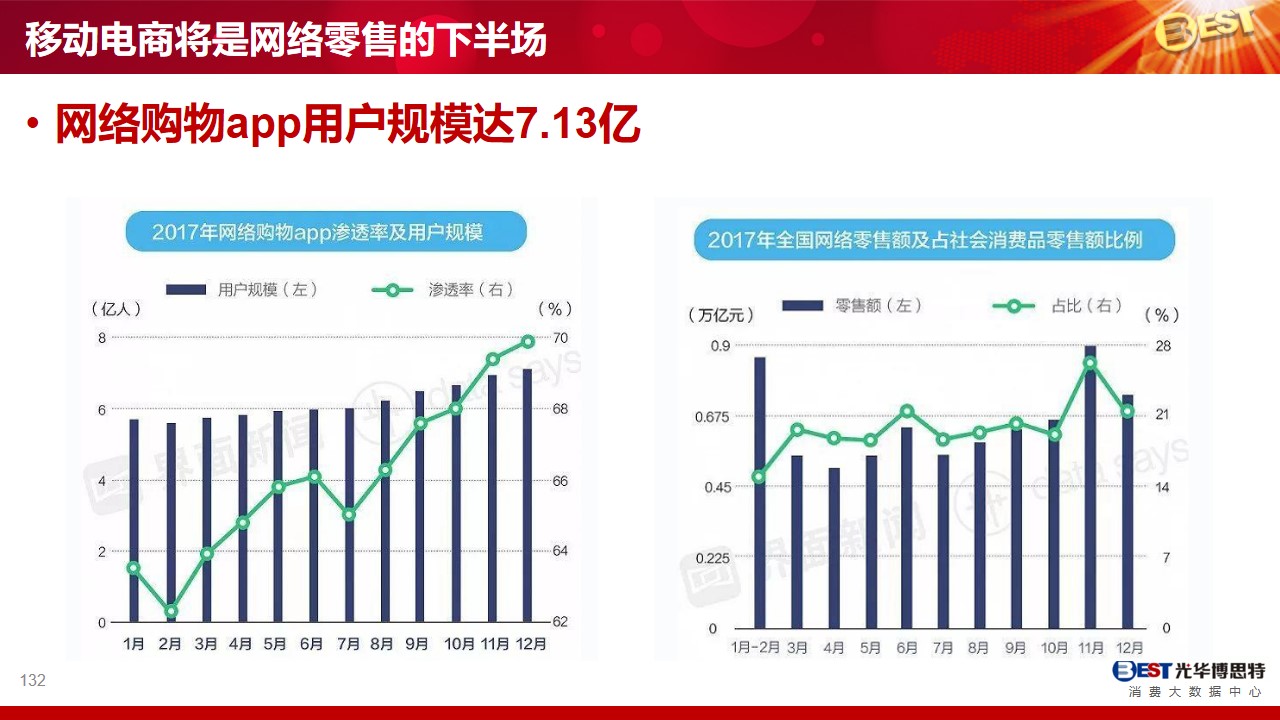 移动电商将是网络零售的下半场

BEST

• 网络购物app用户规模达7.13亿

2017年网络购物app渗透率及用户规模

用户规模（左） 渗透率（右）

（亿人） （%）

8 6 4 2 0

70 68 66 64 62

1月 2月 3月 4月 5月 6月 7月 8月 9月 10月 11月 12月

界面新闻 data says

2017年全国网络零售额及占社会消费品零售额比例

零售额（左） 占比（右）

（万亿元） （%）

0.9 0.675 0.45 0.225 0

28 21 14 7 0

1月-2月 3月 4月 5月 6月 7月 8月 9月 10月 11月 12月

界面新闻 data says

132

BEST 光华博思特
消费大数据中心